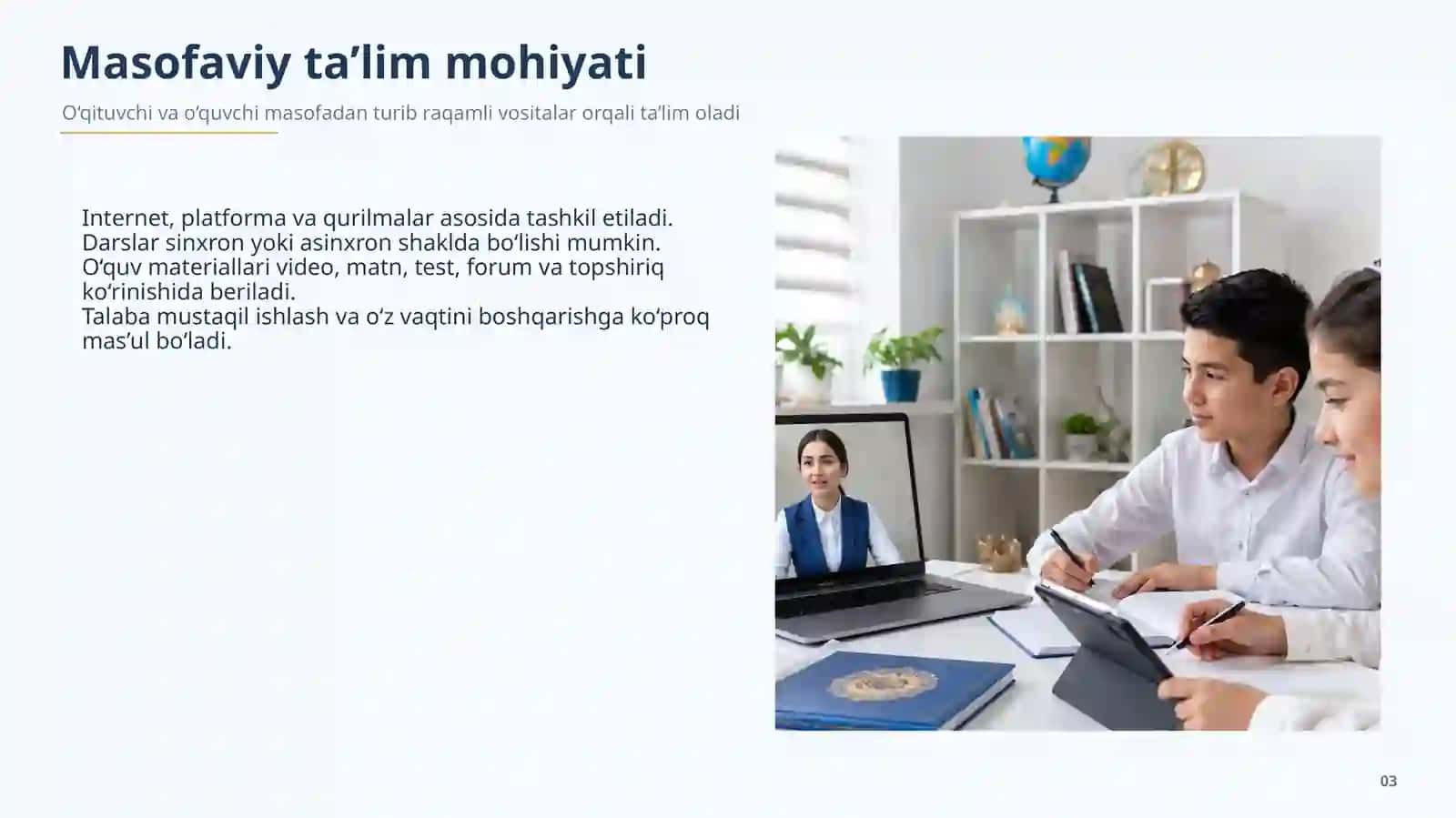 Masofaviy ta’lim mohiyati

O‘qituvchi va o‘quvchi masofadan turib raqamli vositalar orqali ta’lim oladi

Internet, platforma va qurilmalar asosida tashkil etiladi.
Darslar sinxron yoki asinxron shaklda bo‘lishi mumkin.
O‘quv materiallari video, matn, test, forum va topshiriq ko‘rinishida beriladi.
Talaba mustaqil ishlash va o‘z vaqtini boshqarishga ko‘proq mas’ul bo‘ladi.

03